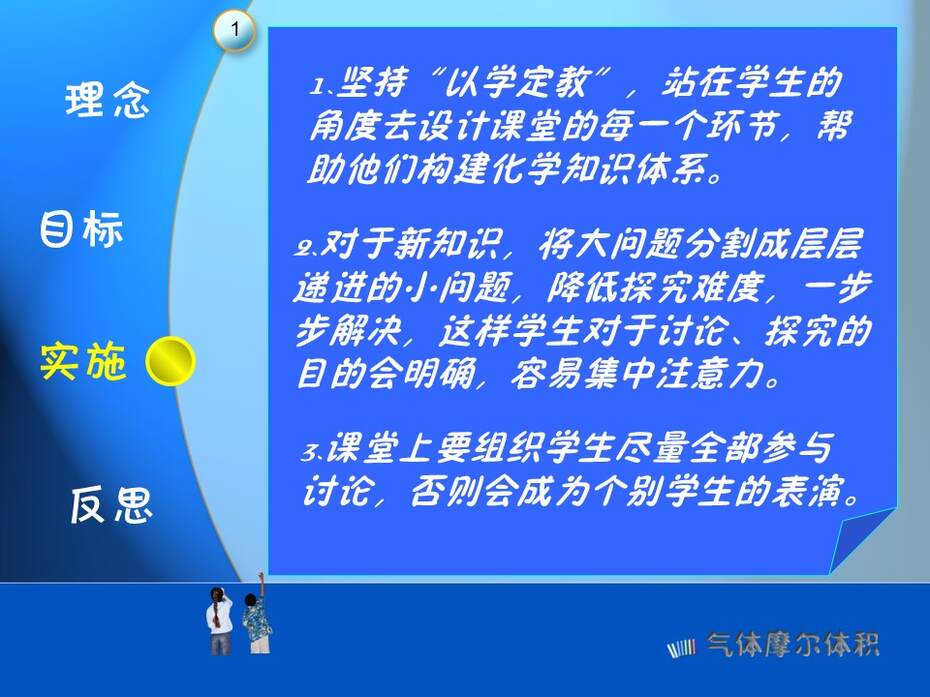 1

理念

目标

实施

反思

1.坚持“以学定教”，站在学生的角度去设计课堂的每一个环节，帮助他们构建化学知识体系。

2.对于新知识，将大问题分割成层层递进的小问题，降低探究难度，一步步解决，这样学生对于讨论、探究的目的会明确，容易集中注意力。

3.课堂上要组织学生尽量全部参与讨论，否则会成为个别学生的表演。

气体摩尔体积